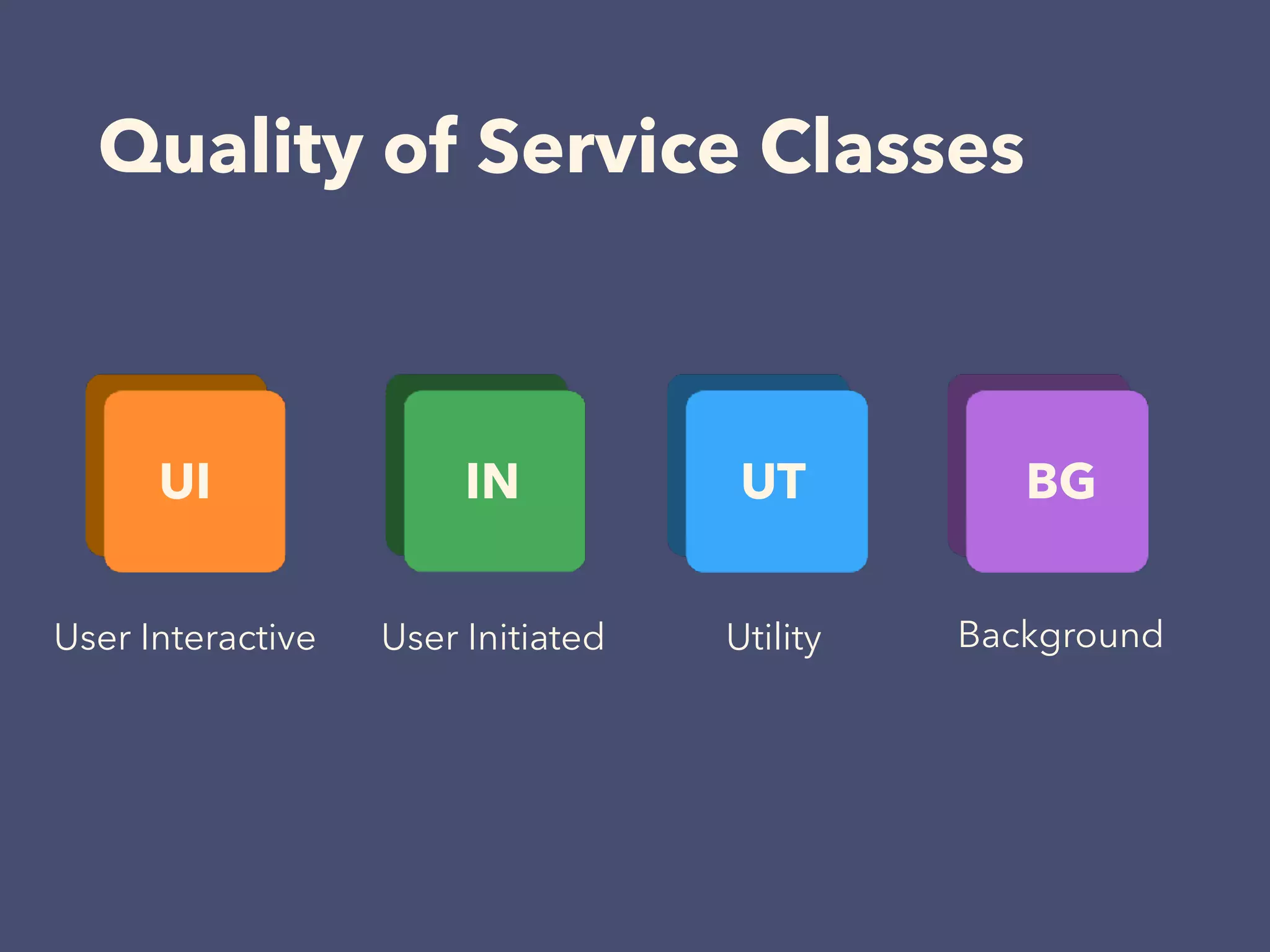 Quality of Service Classes

UI
User Interactive

IN
User Initiated

UT
Utility

BG
Background